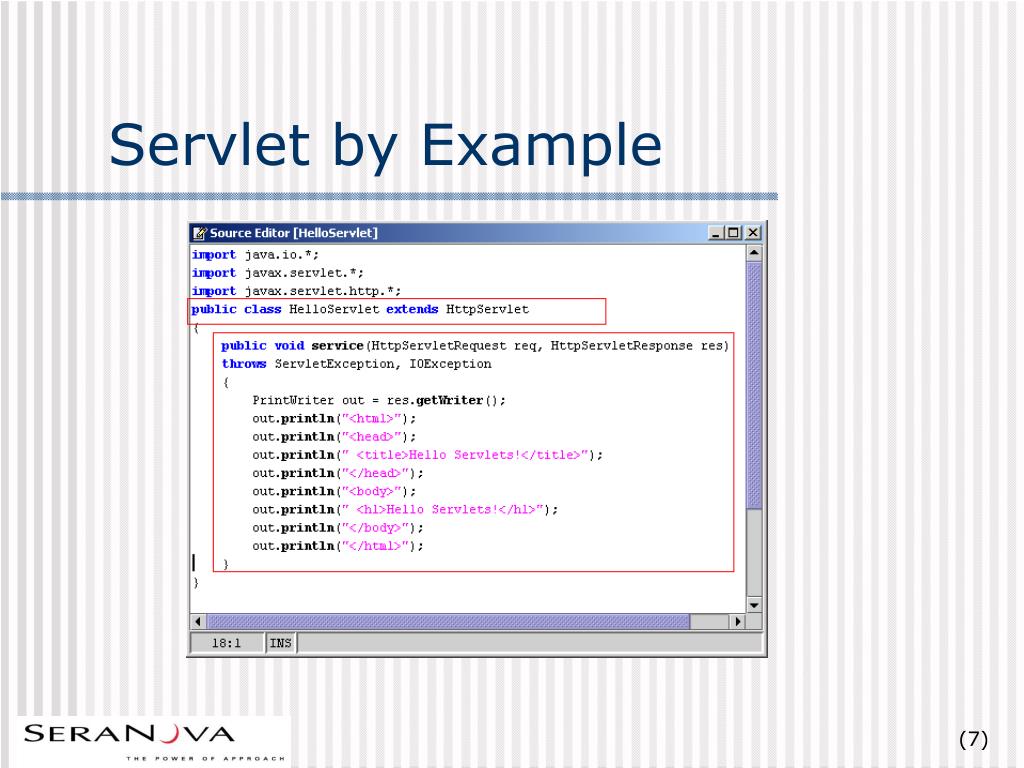 Servlet by Example

Source Editor [HelloServlet]

import java.io.*;
import javax.servlet.*;
import javax.servlet.http.*;
public class HelloServlet extends HttpServlet
{
public void service(HttpServletRequest req, HttpServletResponse res)
throws ServletException, IOException
{
PrintWriter out = res.getWriter();
out.println("<html>");
out.println("<head>");
out.println(" <title>Hello Servlets!</title>");
out.println("</head>");
out.println("<body>");
out.println(" <h1>Hello Servlets!</h1>");
out.println("</body>");
out.println("</html>");
}
}

18:1 INS

SERANOVA
THE POWER OF APPROACH

(7)